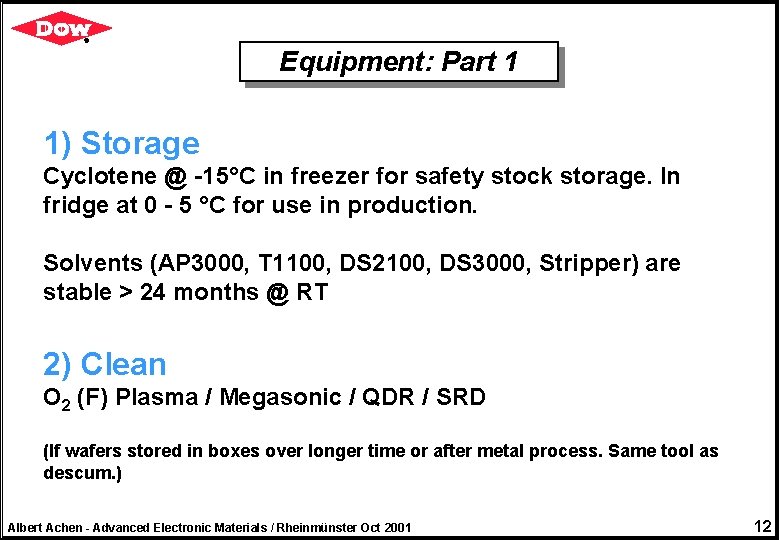 DOW

Equipment: Part 1

1) Storage

Cyclotene @ -15°C in freezer for safety stock storage. In fridge at 0 - 5 °C for use in production.

Solvents (AP3000, T1100, DS2100, DS3000, Stripper) are stable > 24 months @ RT

2) Clean

$O_2$ (F) Plasma / Megasonic / QDR / SRD

(If wafers stored in boxes over longer time or after metal process. Same tool as descum.)

Albert Achen - Advanced Electronic Materials / Rheinmünster Oct 2001

12